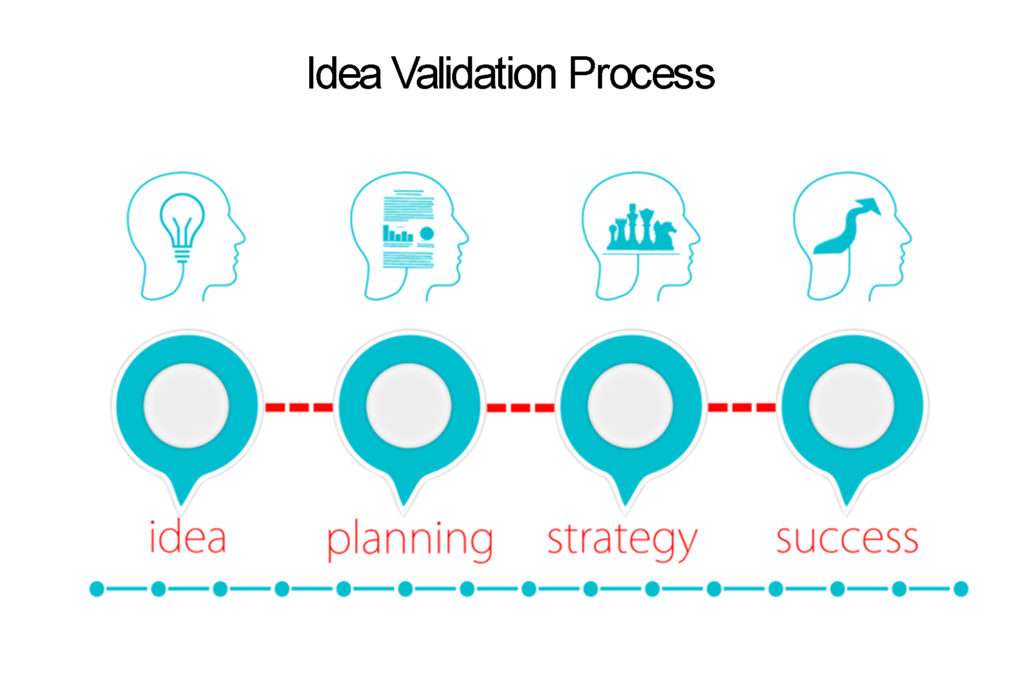 Idea Validation Process

idea

planning

strategy

success